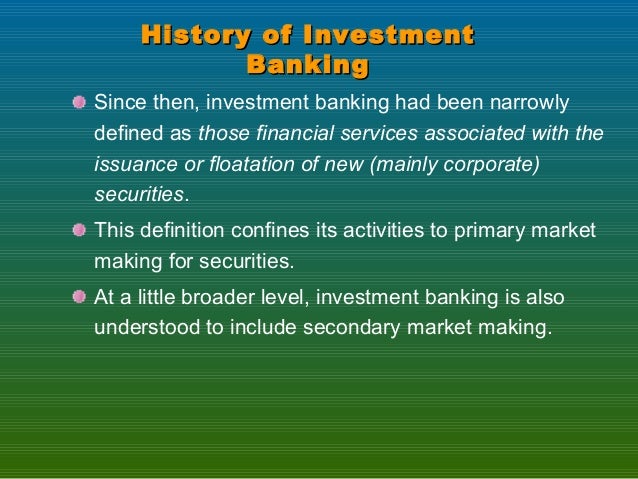 History of Investment Banking

Since then, investment banking had been narrowly defined as those financial services associated with the issuance or floatation of new (mainly corporate) securities.

This definition confines its activities to primary market making for securities.

At a little broader level, investment banking is also understood to include secondary market making.